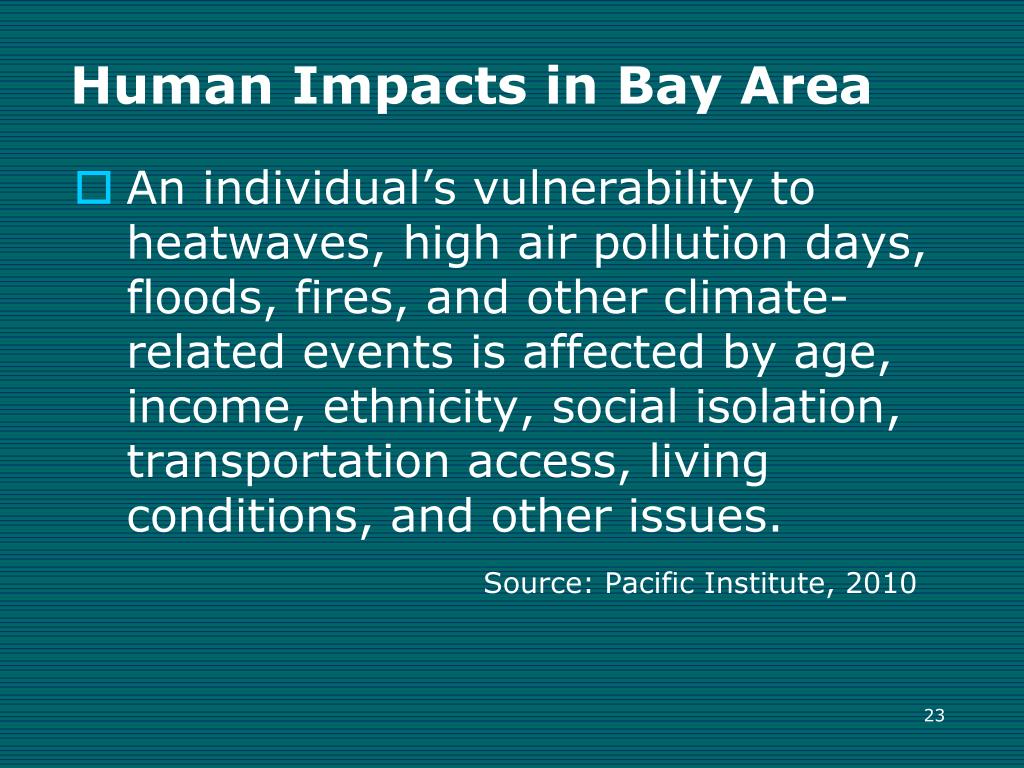 Human Impacts in Bay Area

An individual’s vulnerability to heatwaves, high air pollution days, floods, fires, and other climate-related events is affected by age, income, ethnicity, social isolation, transportation access, living conditions, and other issues.

Source: Pacific Institute, 2010

23